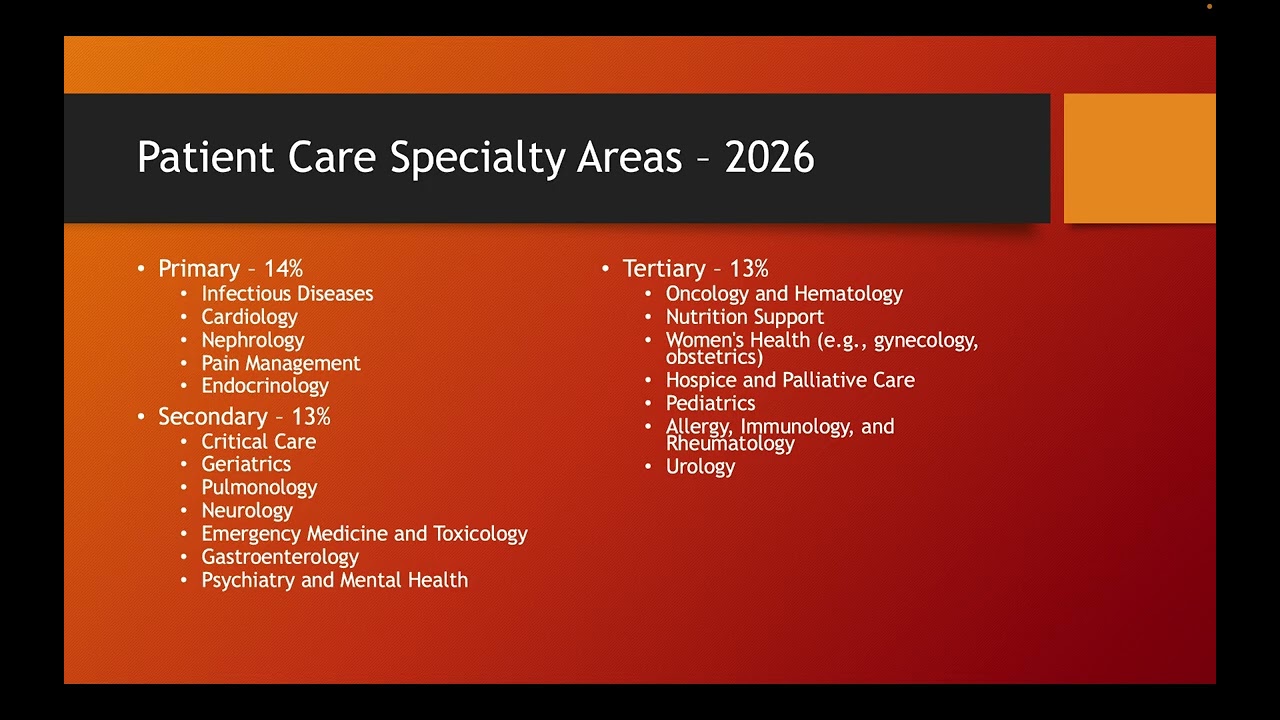 Patient Care Specialty Areas – 2026

• Primary – 14%
  • Infectious Diseases
  • Cardiology
  • Nephrology
  • Pain Management
  • Endocrinology
• Secondary – 13%
  • Critical Care
  • Geriatrics
  • Pulmonology
  • Neurology
  • Emergency Medicine and Toxicology
  • Gastroenterology
  • Psychiatry and Mental Health

• Tertiary – 13%
  • Oncology and Hematology
  • Nutrition Support
  • Women's Health (e.g., gynecology, obstetrics)
  • Hospice and Palliative Care
  • Pediatrics
  • Allergy, Immunology, and Rheumatology
  • Urology